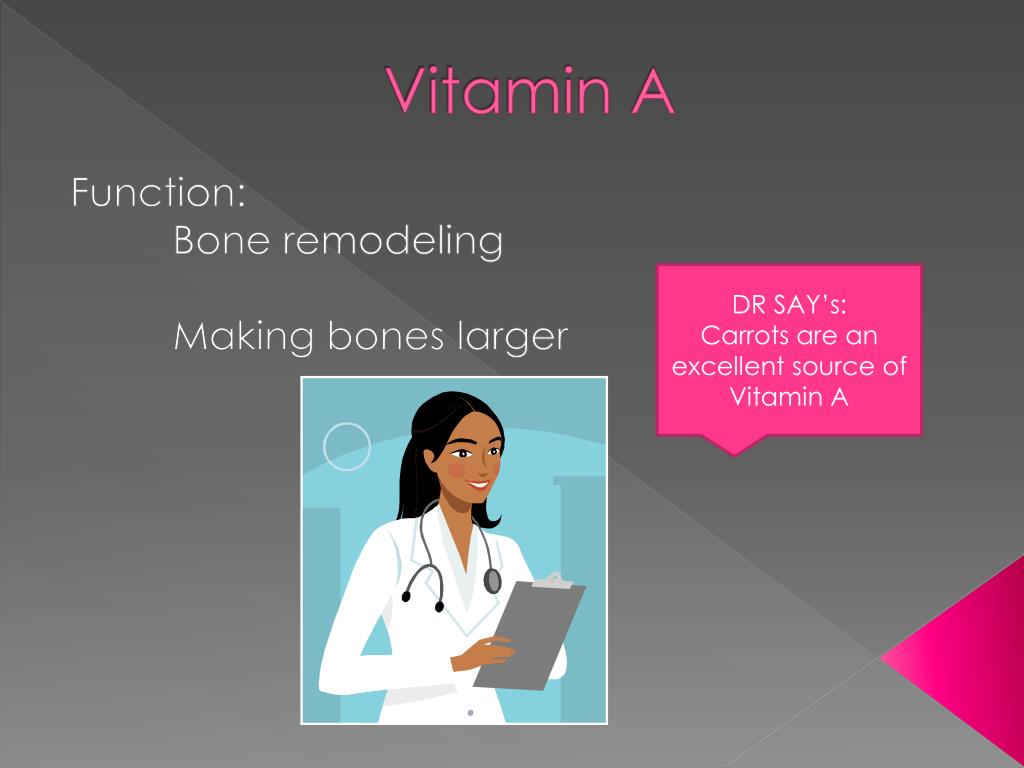 Vitamin A

Function:

Bone remodeling

Making bones larger

DR SAY's:
Carrots are an excellent source of Vitamin A